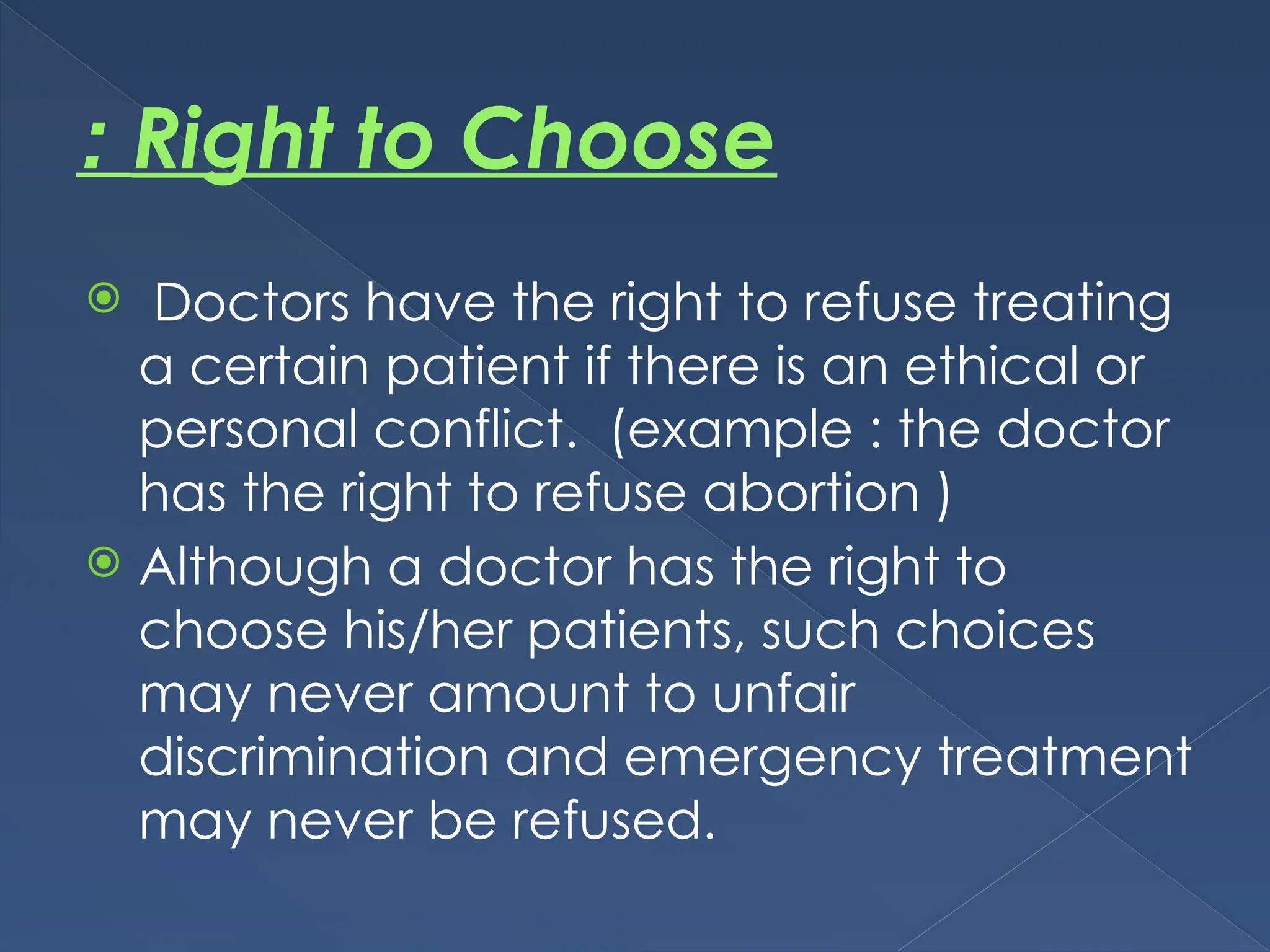 : Right to Choose

Doctors have the right to refuse treating a certain patient if there is an ethical or personal conflict. (example : the doctor has the right to refuse abortion )

Although a doctor has the right to choose his/her patients, such choices may never amount to unfair discrimination and emergency treatment may never be refused.